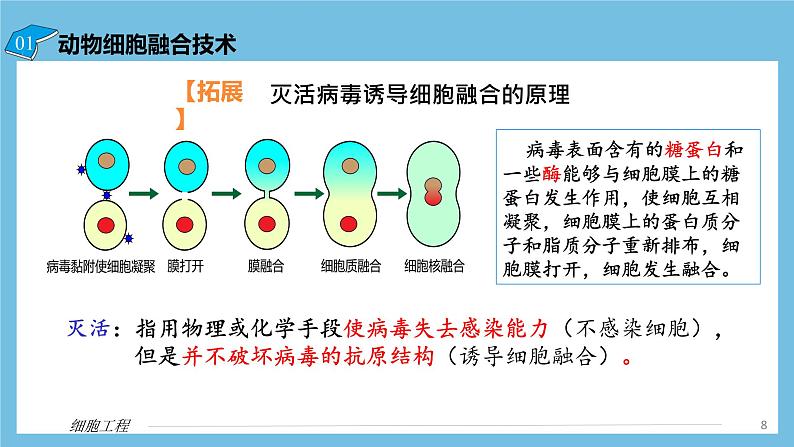 01 动物细胞融合技术

【拓展】 灭活病毒诱导细胞融合的原理

病毒黏附使细胞凝聚 膜打开 膜融合 细胞质融合 细胞核融合

病毒表面含有的糖蛋白和一些酶能够与细胞膜上的糖蛋白发生作用，使细胞互相凝聚，细胞膜上的蛋白质分子和脂质分子重新排布，细胞膜打开，细胞发生融合。

灭活：指用物理或化学手段使病毒失去感染能力（不感染细胞），但是并不破坏病毒的抗原结构（诱导细胞融合）。

细胞工程 8